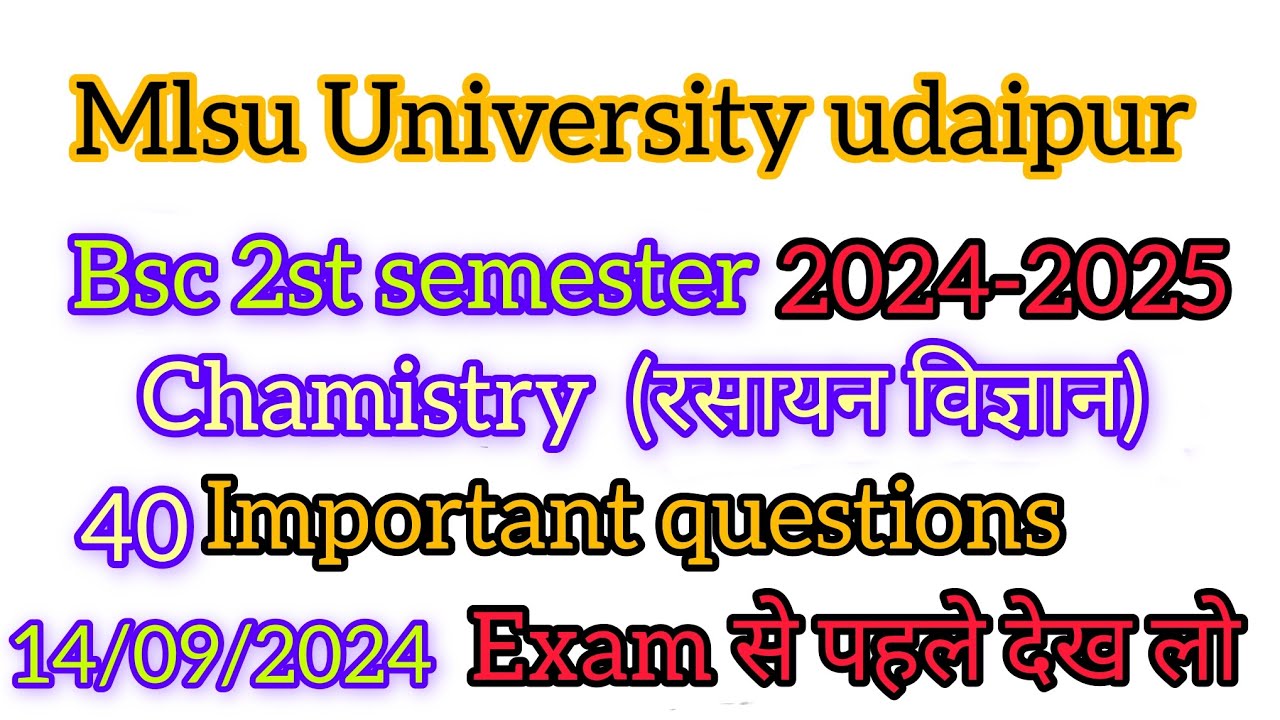 Mlsu University udaipur

Bsc 2st semester 2024-2025

Chamistry (रसायन विज्ञान)

40 Important questions

14/09/2024 Exam से पहले देख लो